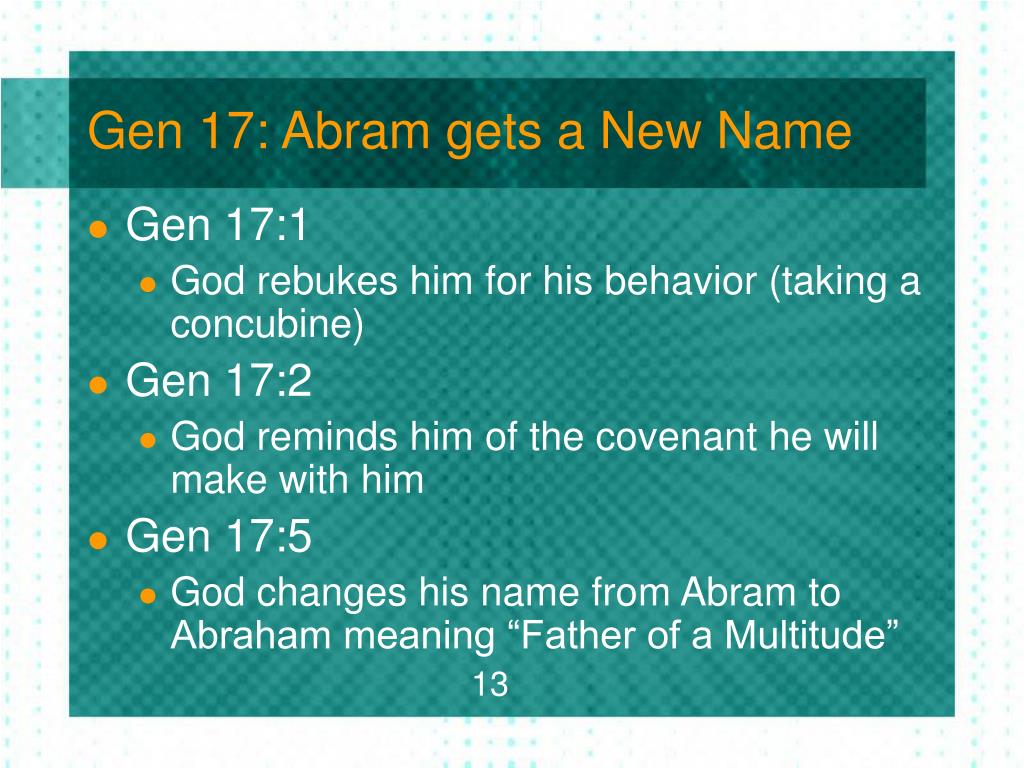 Gen 17: Abram gets a New Name

- Gen 17:1
  - God rebukes him for his behavior (taking a concubine)
- Gen 17:2
  - God reminds him of the covenant he will make with him
- Gen 17:5
  - God changes his name from Abram to Abraham meaning “Father of a Multitude”

13